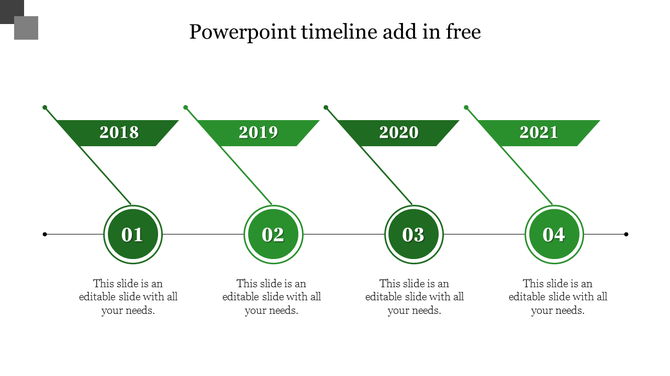 Powerpoint timeline add in free

2018

2019

2020

2021

01

02

03

04

This slide is an editable slide with all your needs.

This slide is an editable slide with all your needs.

This slide is an editable slide with all your needs.

This slide is an editable slide with all your needs.